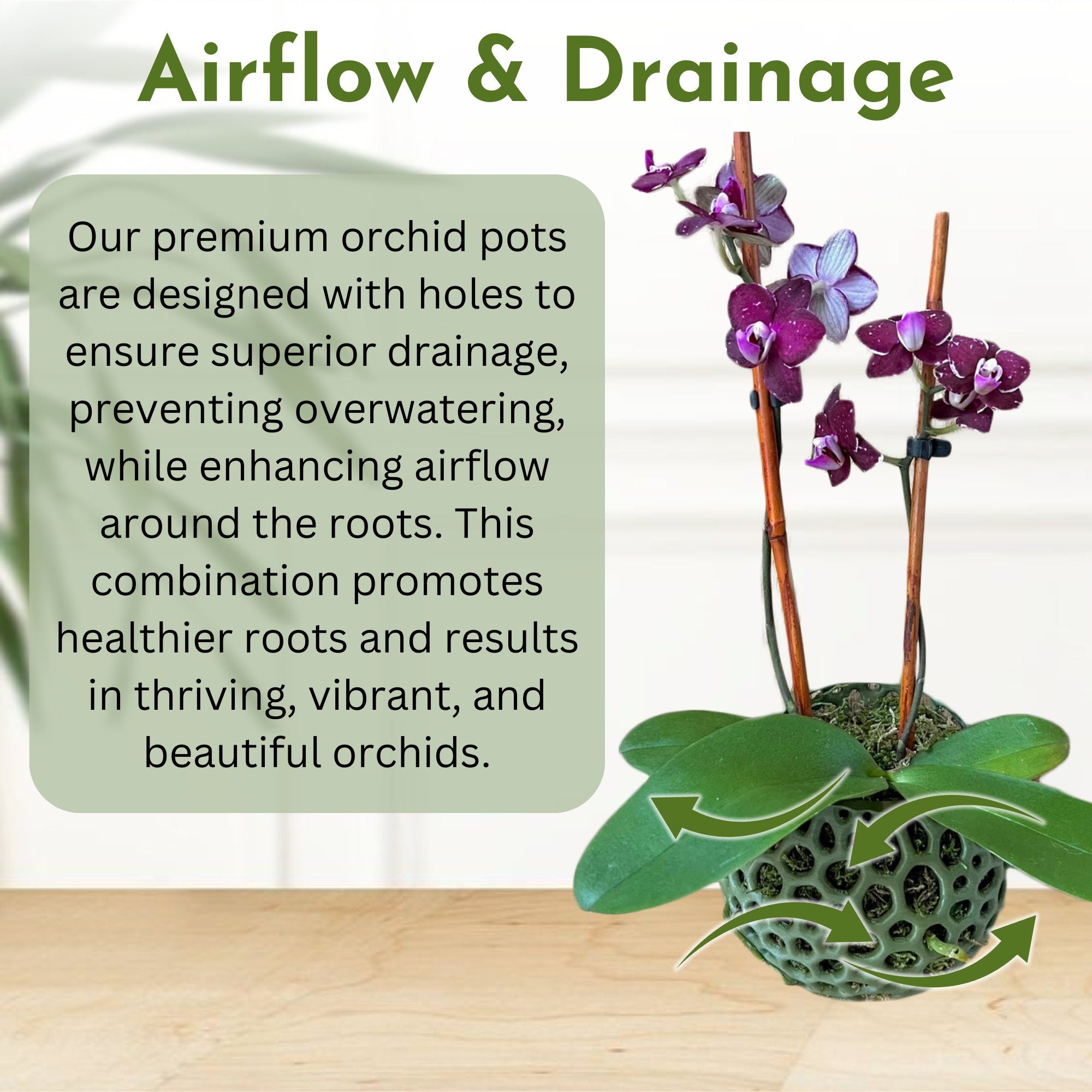 Airflow & Drainage

Our premium orchid pots are designed with holes to ensure superior drainage, preventing overwatering, while enhancing airflow around the roots. This combination promotes healthier roots and results in thriving, vibrant, and beautiful orchids.